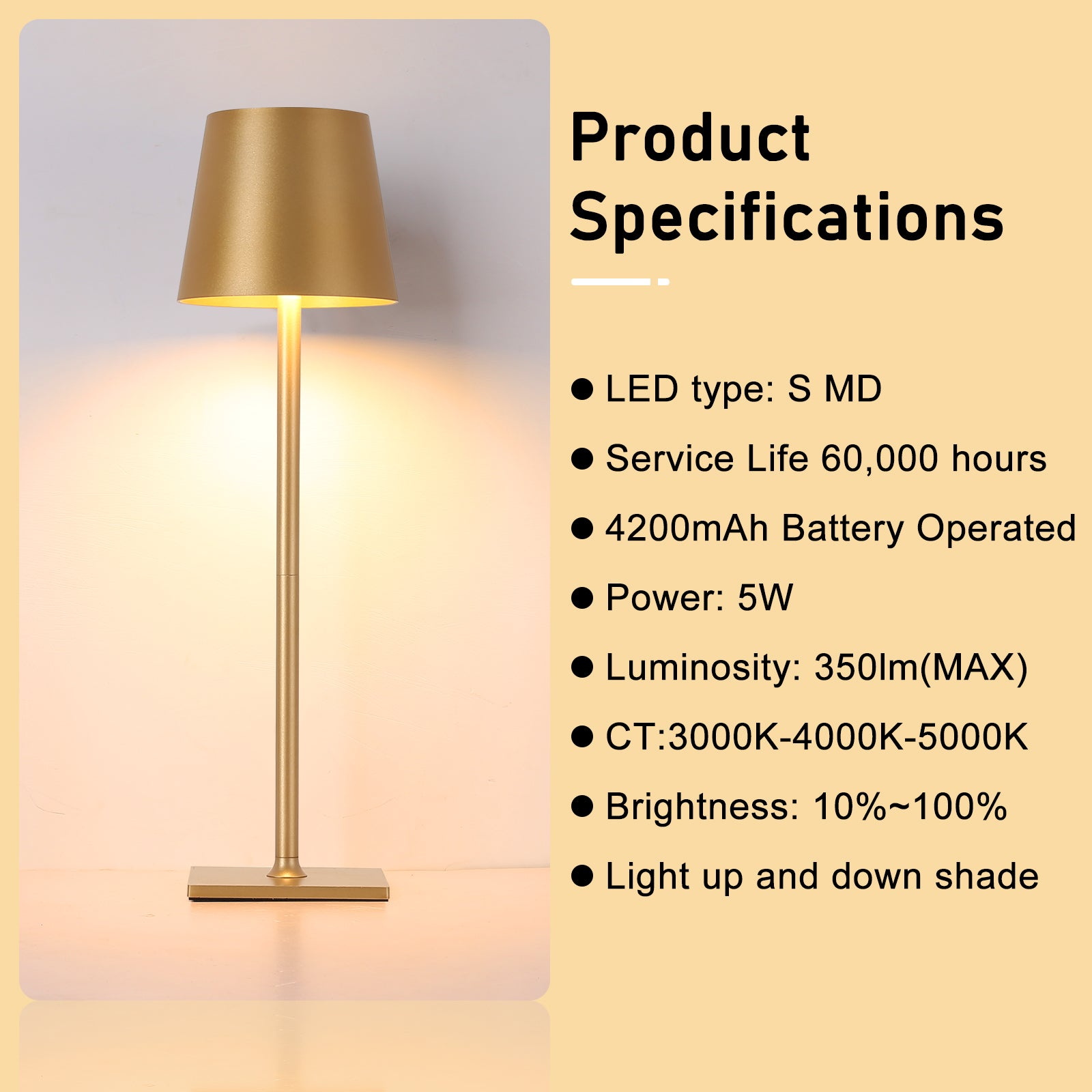 Product Specifications

● LED type: S MD

● Service Life 60,000 hours

● 4200mAh Battery Operated

● Power: 5W

● Luminosity: 350lm(MAX)

● CT:3000K-4000K-5000K

● Brightness: 10%~100%

● Light up and down shade